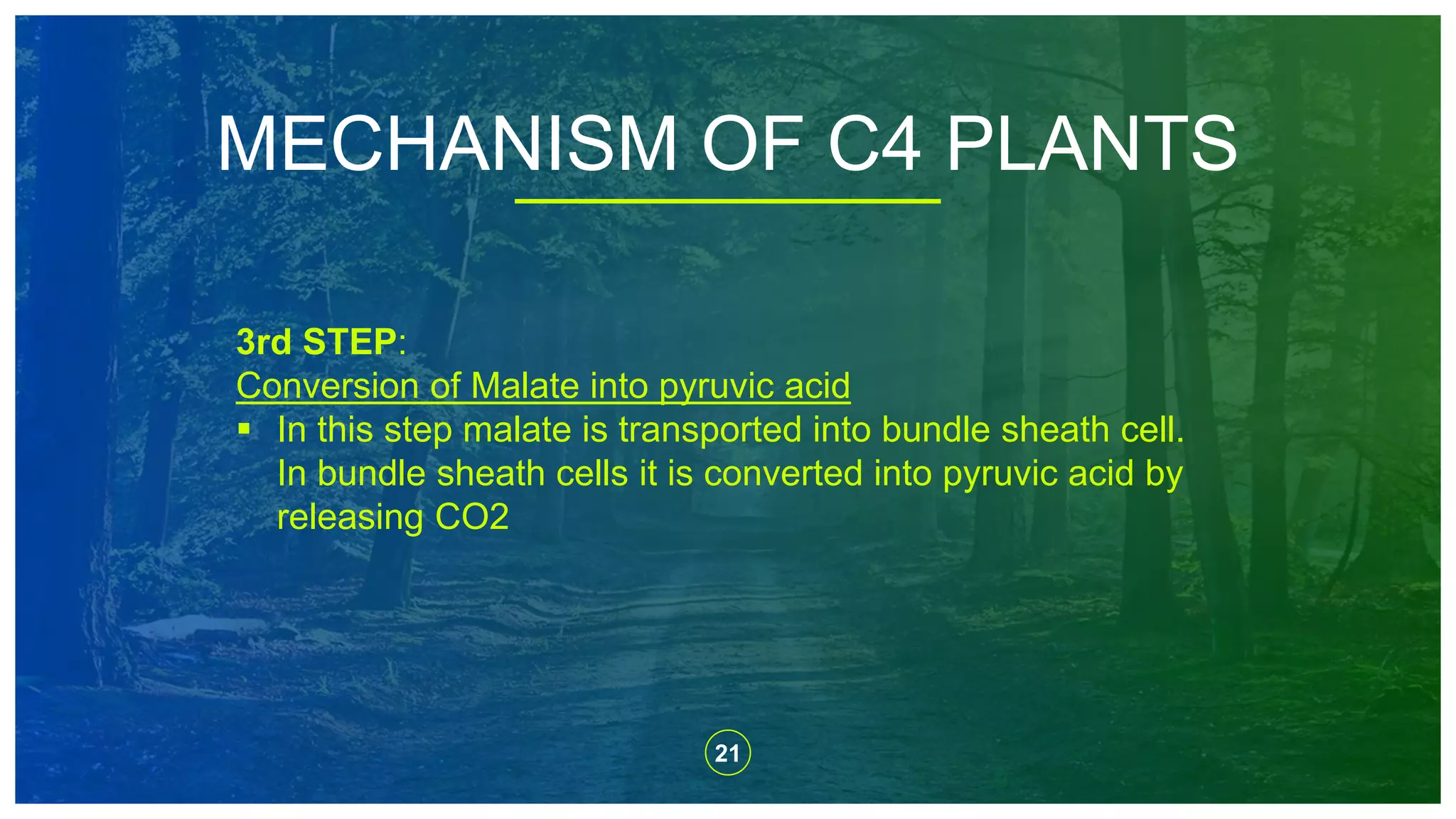 MECHANISM OF C4 PLANTS

3rd STEP:
Conversion of Malate into pyruvic acid
▪ In this step malate is transported into bundle sheath cell. In bundle sheath cells it is converted into pyruvic acid by releasing CO2

21